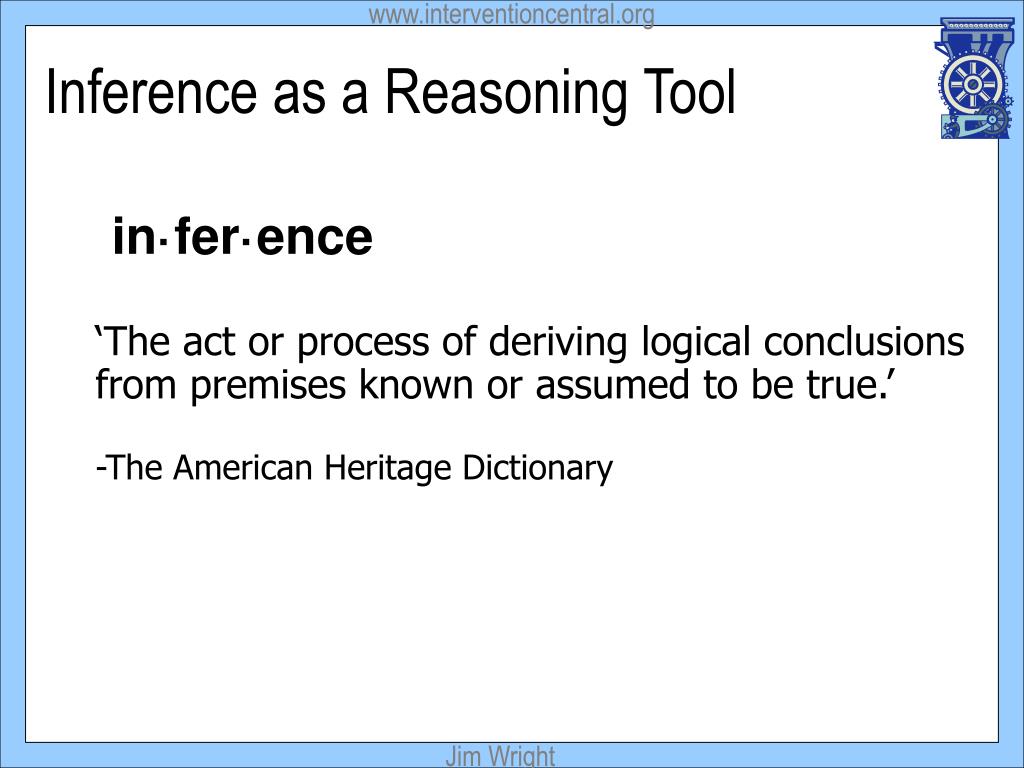 www.interventioncentral.org

Inference as a Reasoning Tool

in·fer·ence

‘The act or process of deriving logical conclusions from premises known or assumed to be true.’

-The American Heritage Dictionary

Jim Wright